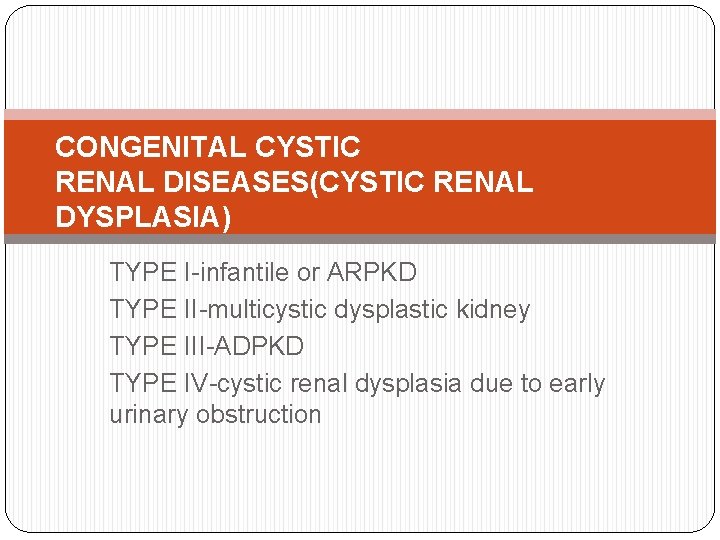 CONGENITAL CYSTIC RENAL DISEASES(CYSTIC RENAL DYSPLASIA)

TYPE I-infantile or ARPKD
TYPE II-multicystic dysplastic kidney
TYPE III-ADPKD
TYPE IV-cystic renal dysplasia due to early urinary obstruction